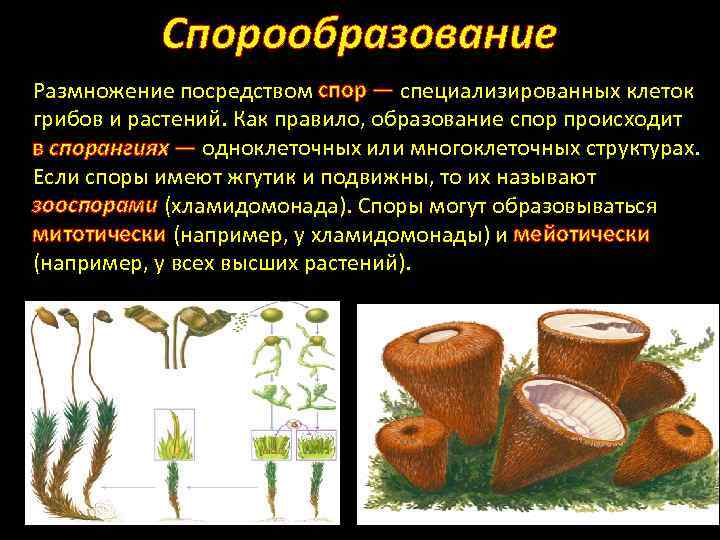 Спорообразование

Размножение посредством спор — специализированных клеток грибов и растений. Как правило, образование спор происходит в спорангиях — одноклеточных или многоклеточных структурах. Если споры имеют жгутик и подвижны, то их называют зооспорами (хламидомонада). Споры могут образовываться митотически (например, у хламидомонады) и мейотически (например, у всех высших растений).